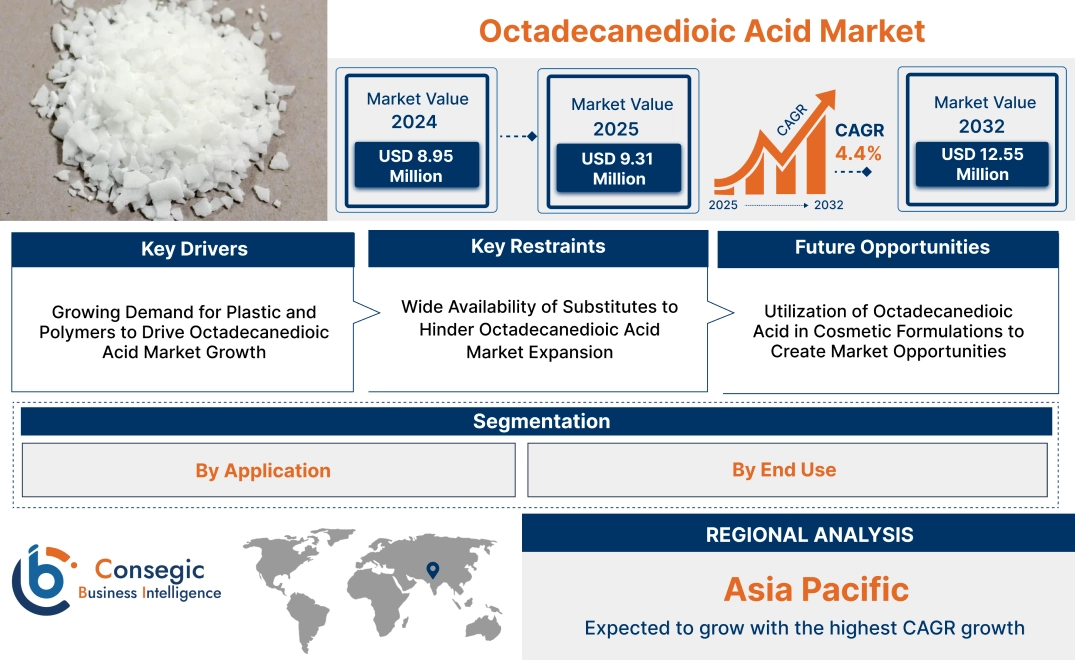 Octadecanedioic Acid Market

Market Value
2024
USD 8.95 Million

Market Value
2025
USD 9.31 Million

CAGR
CAGR
4.4%
2025 2032

Market Value
2032
USD 12.55 Million

Key Drivers
Growing Demand for Plastic and Polymers to Drive Octadecanedioic Acid Market Growth

Key Restraints
Wide Availability of Substitutes to Hinder Octadecanedioic Acid Market Expansion

Future Opportunities
Utilization of Octadecanedioic Acid in Cosmetic Formulations to Create Market Opportunities

Segmentation
By Application
By End Use

Consegic
Business Intelligence

REGIONAL ANALYSIS
Asia Pacific
Expected to grow with the highest CAGR growth